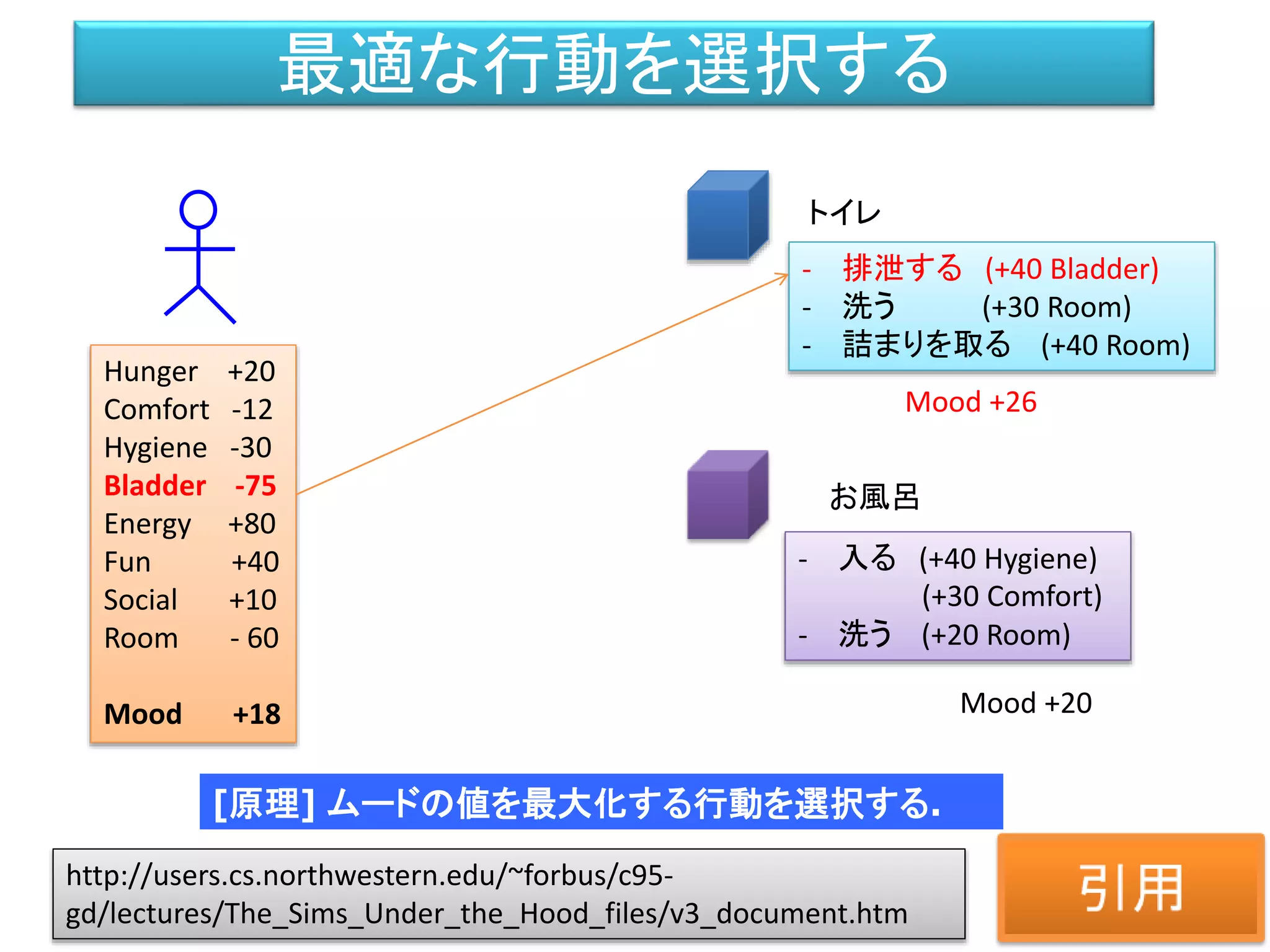 最適な行動を選択する

Hunger +20
Comfort -12
Hygiene -30
Bladder -75
Energy +80
Fun +40
Social +10
Room - 60

Mood +18

トイレ

- 排泄する (+40 Bladder)
- 洗う (+30 Room)
- 詰まりを取る (+40 Room)

Mood +26

お風呂

- 入る (+40 Hygiene) (+30 Comfort)
- 洗う (+20 Room)

Mood +20

[原理] ムードの値を最大化する行動を選択する.

http://users.cs.northwestern.edu/~forbus/c95-gd/lectures/The_Sims_Under_the_Hood_files/v3_document.htm

引用